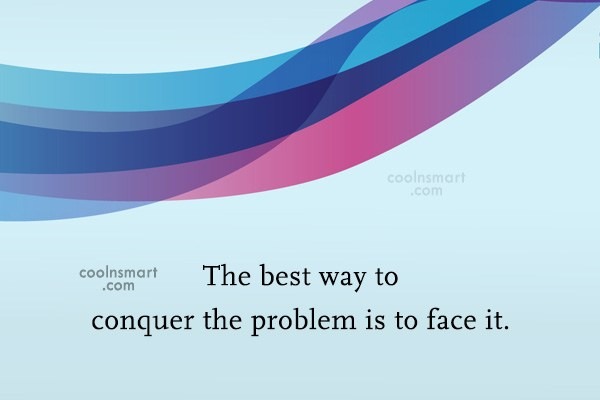 coolnsmart
.com

coolnsmart
.com

The best way to conquer the problem is to face it.